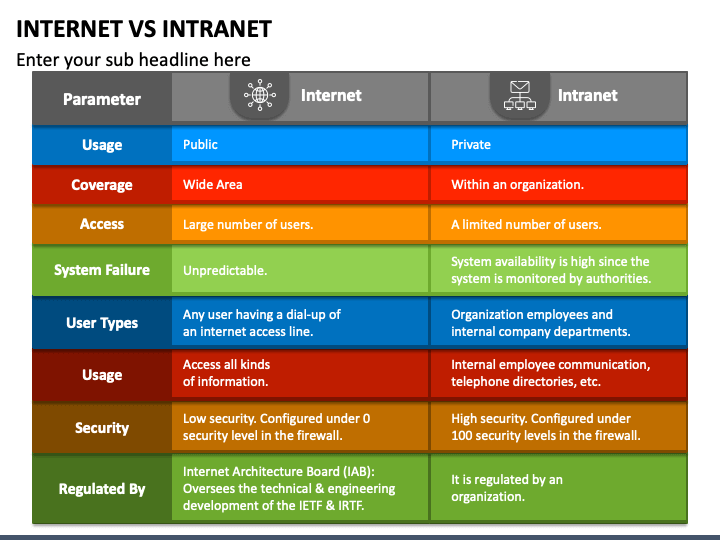 INTERNET VS INTRANET

Enter your sub headline here

| Parameter | Internet | Intranet |
|---|---|---|
| Usage | Public | Private |
| Coverage | Wide Area | Within an organization. |
| Access | Large number of users. | A limited number of users. |
| System Failure | Unpredictable. | System availability is high since the system is monitored by authorities. |
| User Types | Any user having a dial-up of an internet access line. | Organization employees and internal company departments. |
| Usage | Access all kinds of information. | Internal employee communication, telephone directories, etc. |
| Security | Low security. Configured under 0 security level in the firewall. | High security. Configured under 100 security levels in the firewall. |
| Regulated By | Internet Architecture Board (IAB): Oversees the technical & engineering development of the IETF & IRTF. | It is regulated by an organization. |